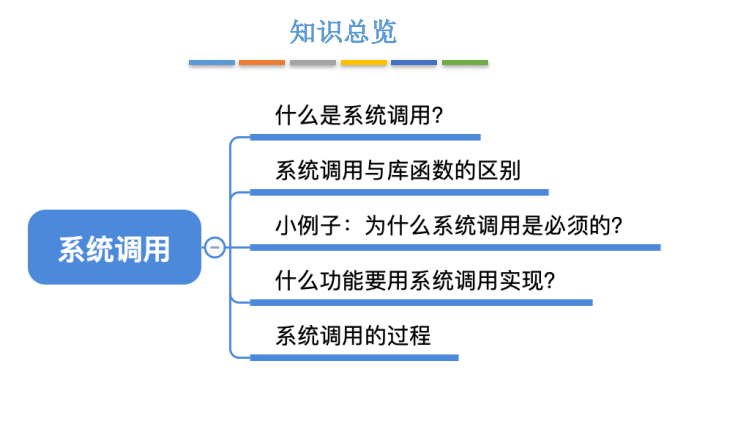 知识总览

系统调用

什么是系统调用?

系统调用与库函数的区别

小例子：为什么系统调用是必须的?

什么功能要用系统调用实现?

系统调用的过程